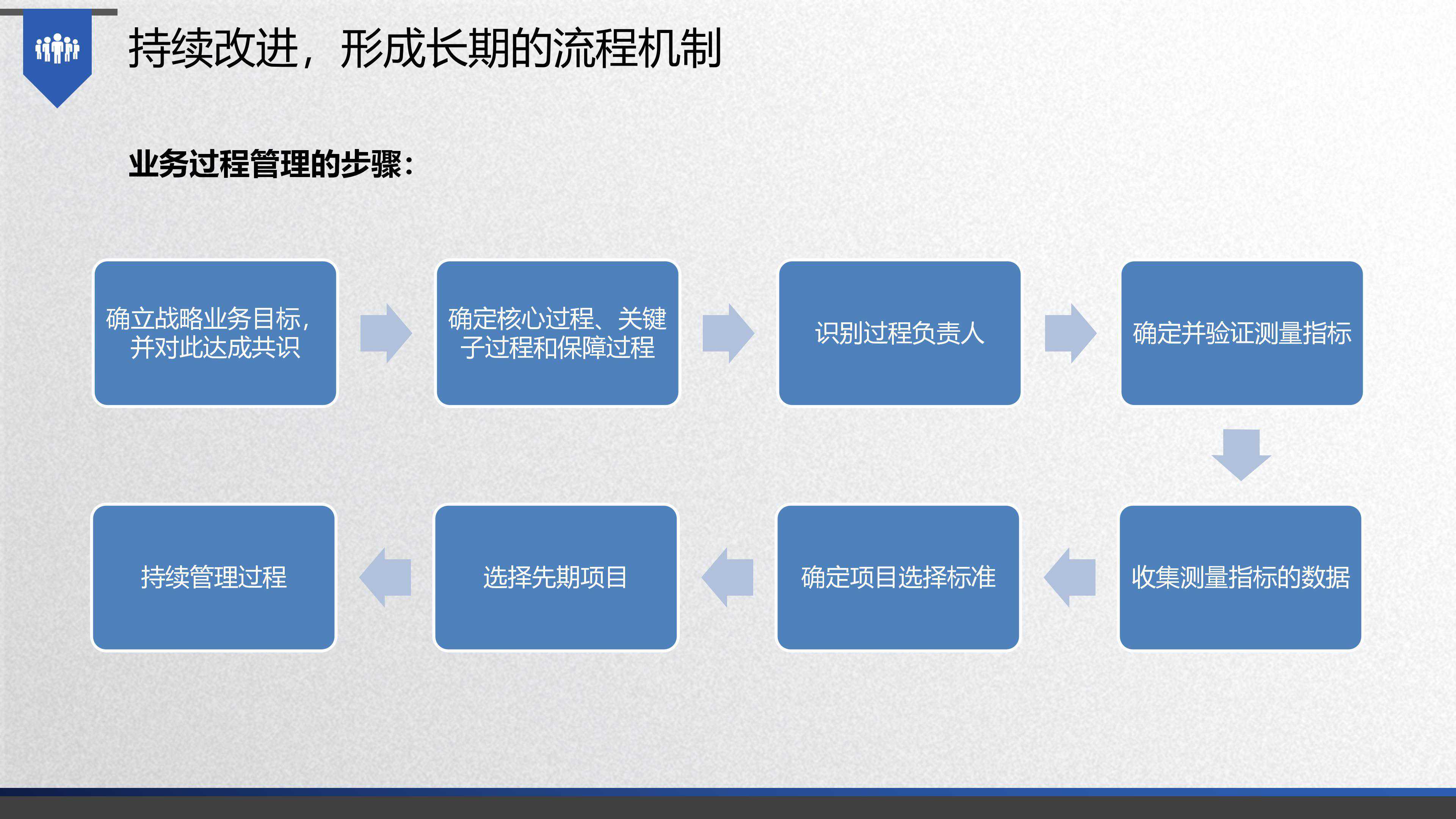 持续改进，形成长期的流程机制

业务过程管理的步骤：

确立战略业务目标，并对此达成共识

确定核心过程、关键子过程和保障过程

识别过程负责人

确定并验证测量指标

收集测量指标的数据

确定项目选择标准

选择先期项目

持续管理过程